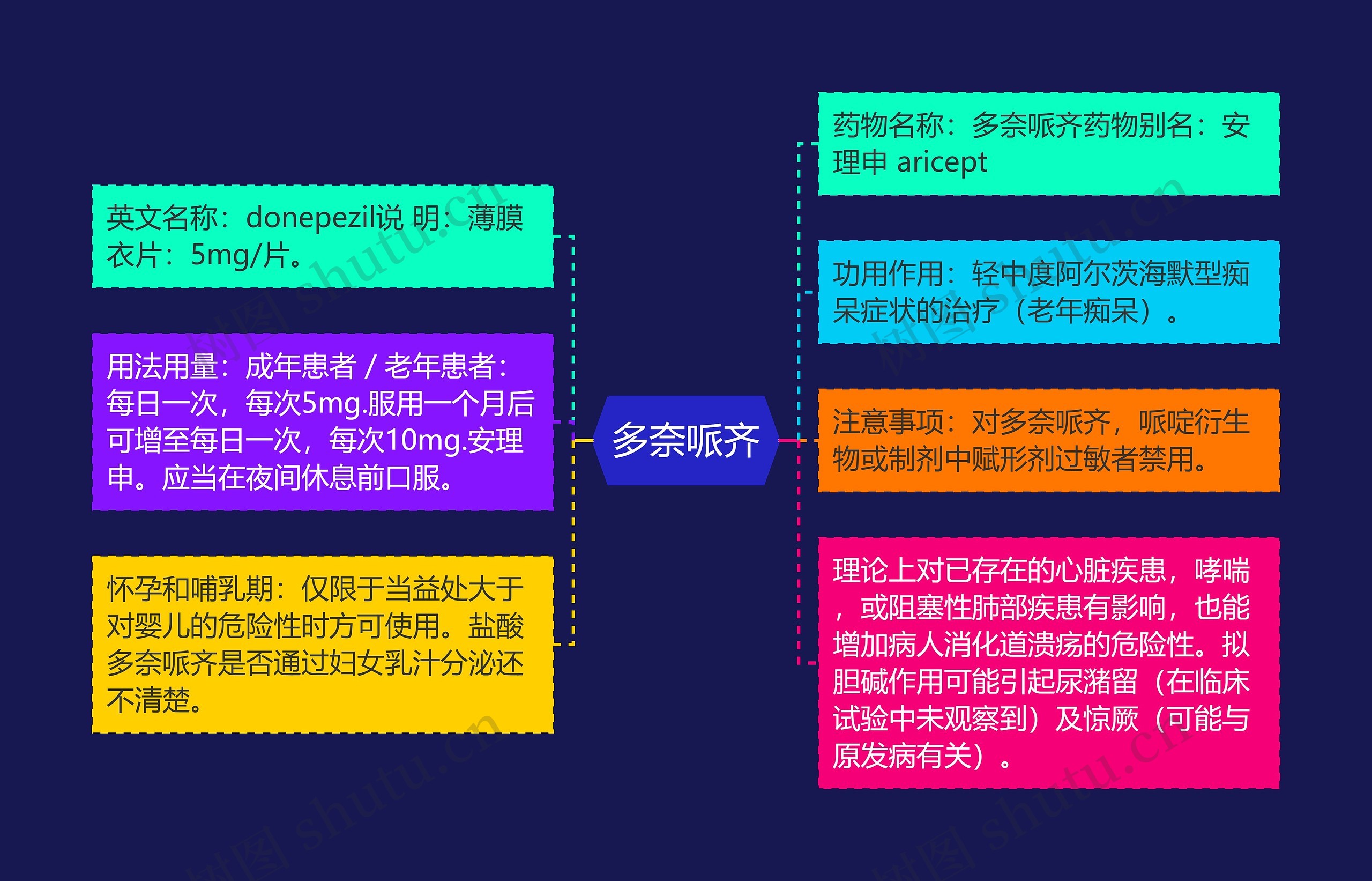 多奈哌齐

英文名称：donepezil说 明：薄膜衣片：5mg/片。

用法用量：成年患者 / 老年患者：每日一次，每次5mg.服用一个月后可增至每日一次，每次10mg.安理申。应当在夜间休息前口服。

怀孕和哺乳期：仅限于当益处大于对婴儿的危险性时方可使用。盐酸多奈哌齐是否通过妇女乳汁分泌还不清楚。

药物名称：多奈哌齐药物别名：安理申 aricept

功用作用：轻中度阿尔茨海默型痴呆症状的治疗（老年痴呆）。

注意事项：对多奈哌齐，哌啶衍生物或制剂中赋形剂过敏者禁用。

理论上对已存在的心脏疾患，哮喘，或阻塞性肺部疾患有影响，也能增加病人消化道溃疡的危险性。拟胆碱作用可能引起尿潴留（在临床试验中未观察到）及惊厥（可能与原发病有关）。

树图 shutu.cn

树图 shutu.cn

树图 shutu.cn

树图 shutu.cn